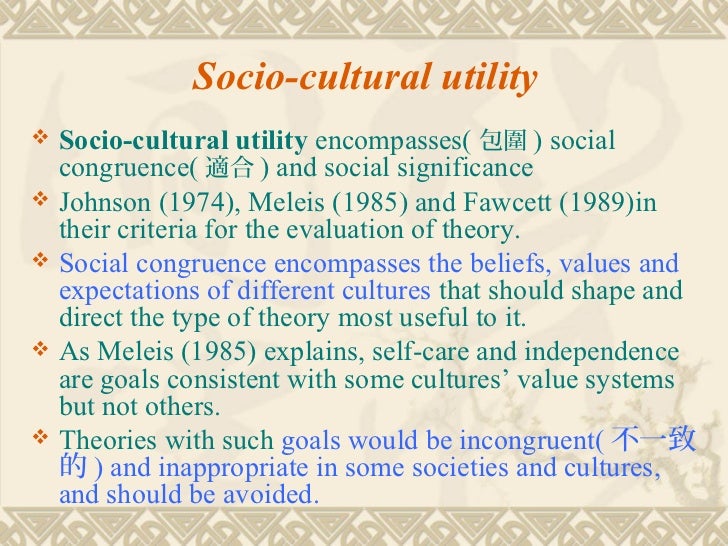 Socio-cultural utility

❖ Socio-cultural utility encompasses( 包圍 ) social congruence( 適合 ) and social significance

❖ Johnson (1974), Meleis (1985) and Fawcett (1989)in their criteria for the evaluation of theory.

❖ Social congruence encompasses the beliefs, values and expectations of different cultures that should shape and direct the type of theory most useful to it.

❖ As Meleis (1985) explains, self-care and independence are goals consistent with some cultures' value systems but not others.

❖ Theories with such goals would be incongruent( 不一致的 ) and inappropriate in some societies and cultures, and should be avoided.